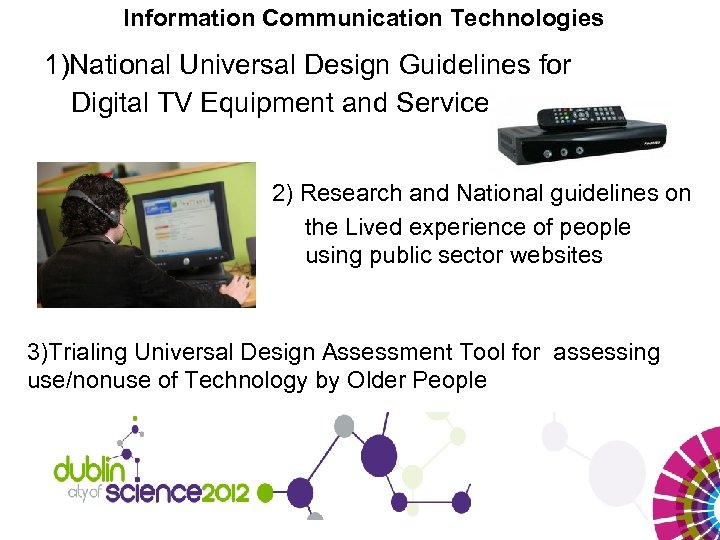 Information Communication Technologies

1)National Universal Design Guidelines for Digital TV Equipment and Service

2) Research and National guidelines on the Lived experience of people using public sector websites

3)Trialing Universal Design Assessment Tool for assessing use/nonuse of Technology by Older People

dublin city of science2012